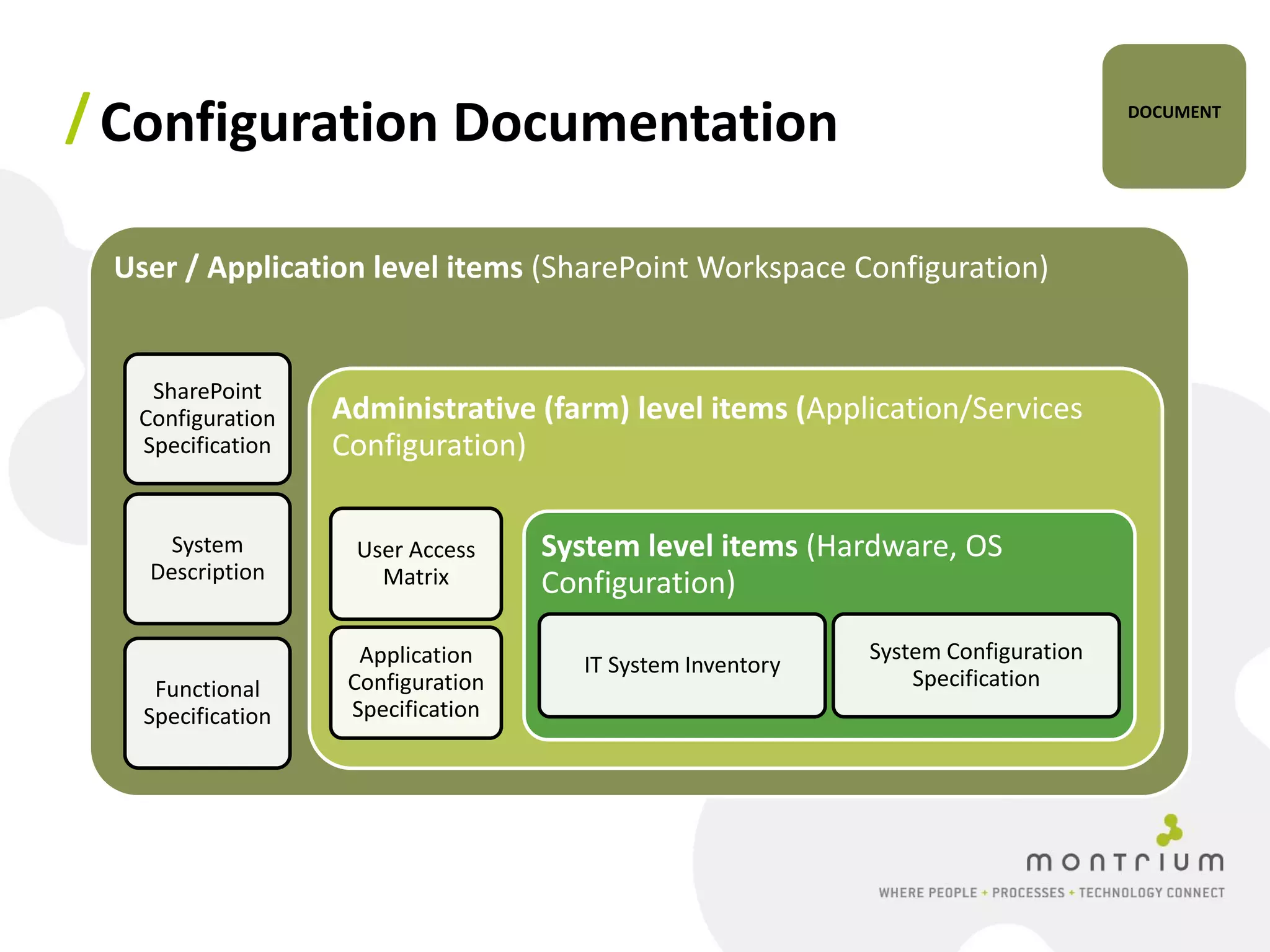 / Configuration Documentation

DOCUMENT

User / Application level items (SharePoint Workspace Configuration)

SharePoint Configuration Specification

System Description

Functional Specification

Administrative (farm) level items (Application/Services Configuration)

User Access Matrix

Application Configuration Specification

System level items (Hardware, OS Configuration)

IT System Inventory

System Configuration Specification

montrium

WHERE PEOPLE + PROCESSES + TECHNOLOGY CONNECT